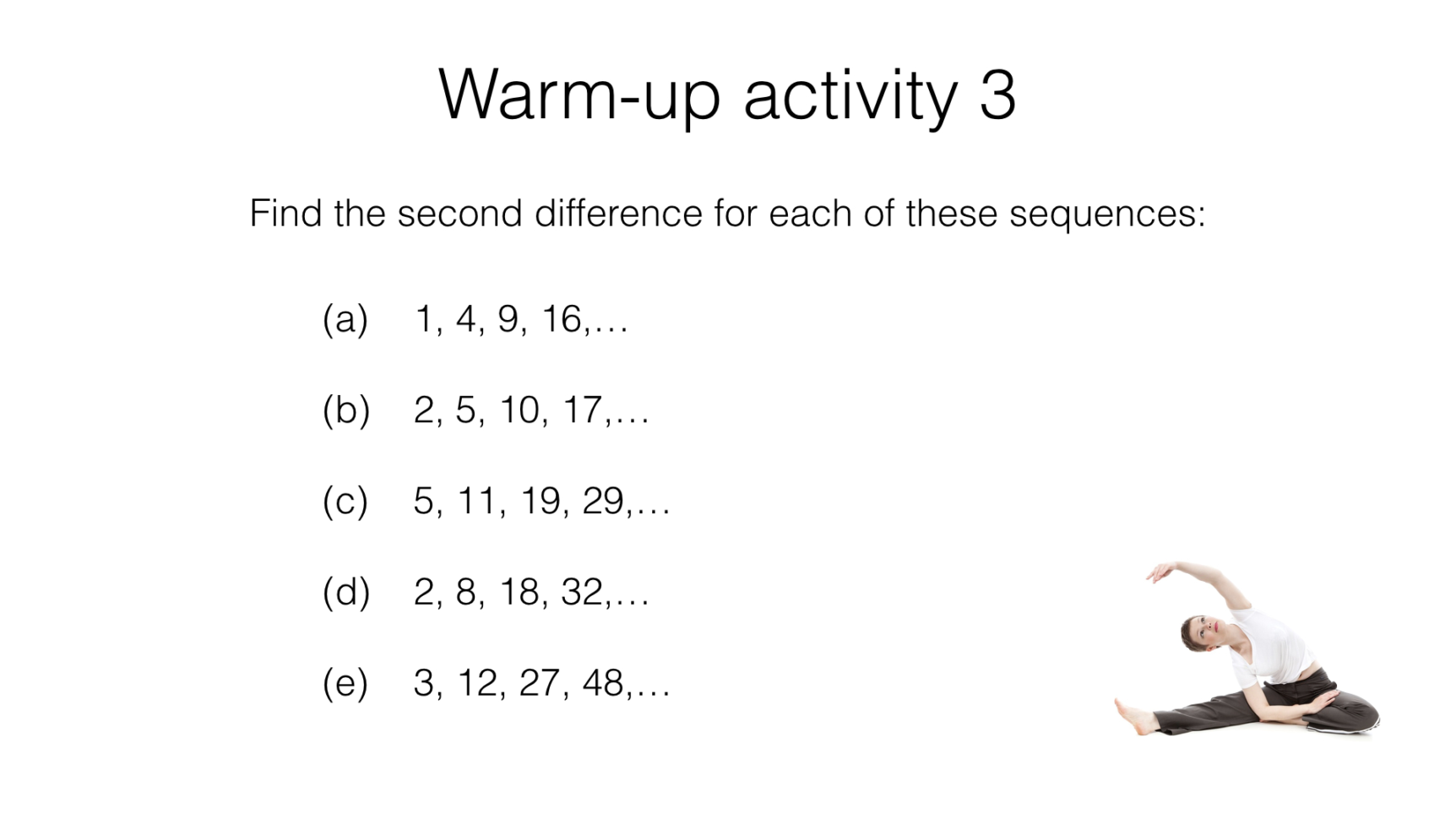 Warm-up activity 3

Find the second difference for each of these sequences:

(a) 1, 4, 9, 16,…

(b) 2, 5, 10, 17,…

(c) 5, 11, 19, 29,…

(d) 2, 8, 18, 32,…

(e) 3, 12, 27, 48,…